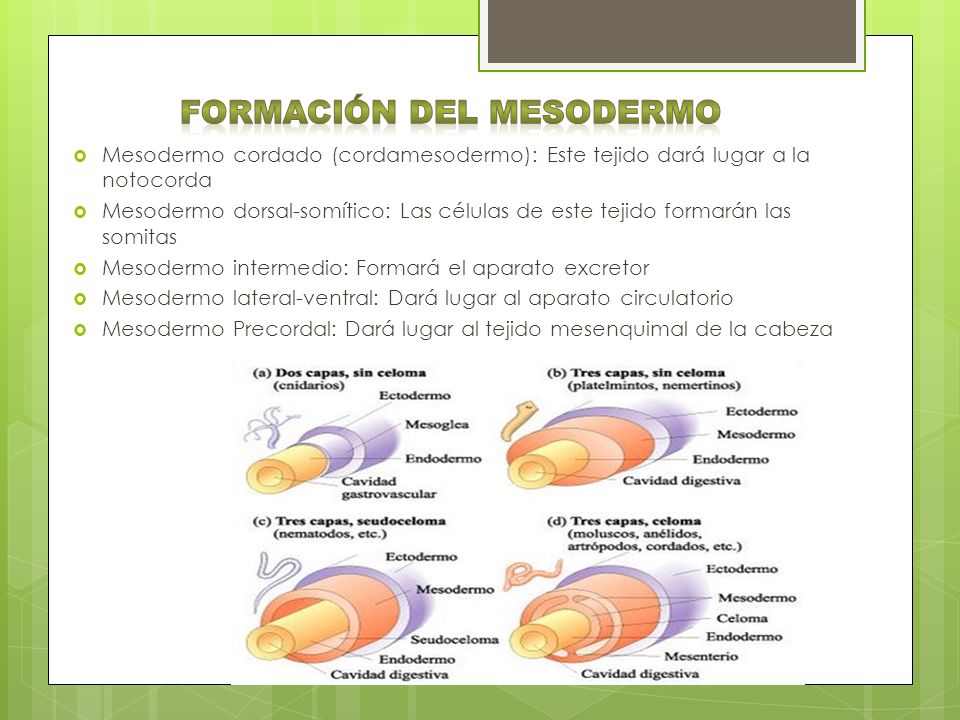 FORMACIÓN DEL MESODERMO

Mesodermo cordado (cordamesodermo): Este tejido dará lugar a la notocorda

Mesodermo dorsal-somítico: Las células de este tejido formarán las somitas

Mesodermo intermedio: Formará el aparato excretor

Mesodermo lateral-ventral: Dará lugar al aparato circulatorio

Mesodermo Precordal: Dará lugar al tejido mesenquimal de la cabeza

(a) Dos capas, sin celoma (cnidarios)
Ectodermo
Mesoglea
Endodermo
Cavidad gastrovascular

(b) Tres capas, sin celoma (platelmintos, nemertinos)
Ectodermo
Mesodermo
Endodermo
Cavidad digestiva

(c) Tres capas, seudoceloma (nematodos, etc.)
Ectodermo
Mesodermo
Seudoceloma
Endodermo
Cavidad digestiva

(d) Tres capas, celoma (moluscos, anélidos, artrópodos, cordados, etc.)
Ectodermo
Mesodermo
Celoma
Endodermo
Mesenterio
Cavidad digestiva